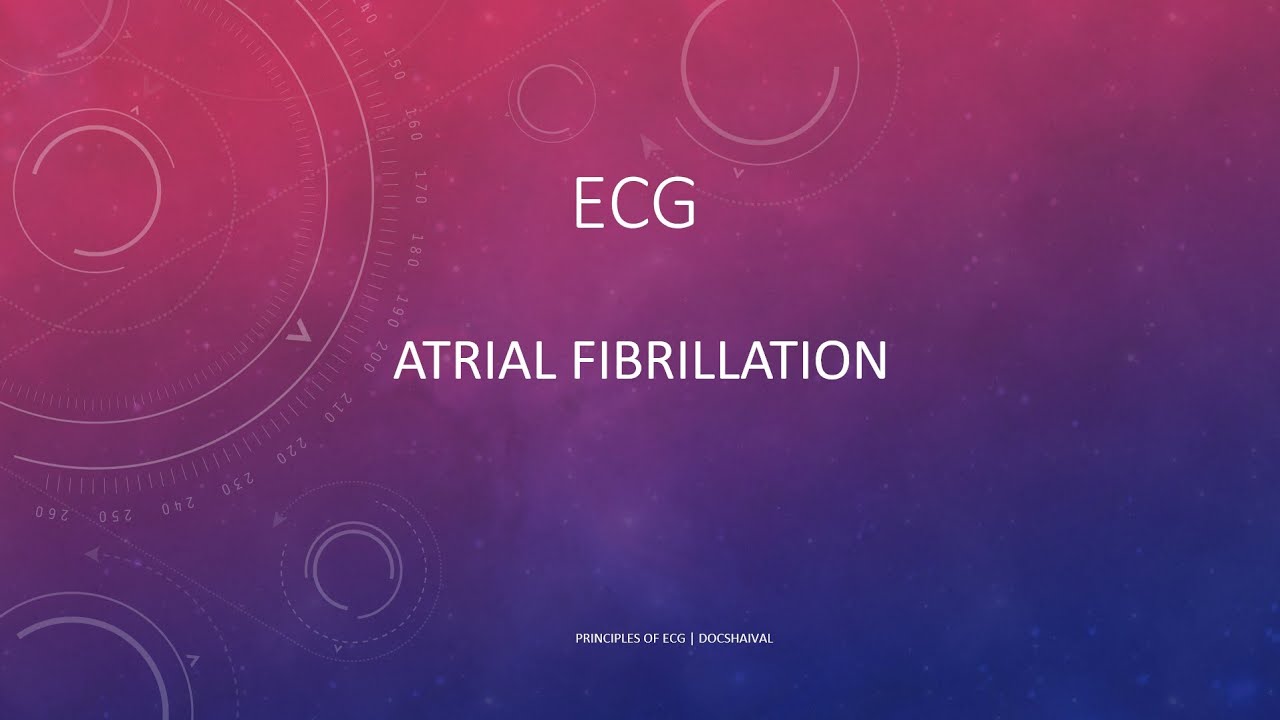 ECG

ATRIAL FIBRILLATION

PRINCIPLES OF ECG | DOCSHAIVAL